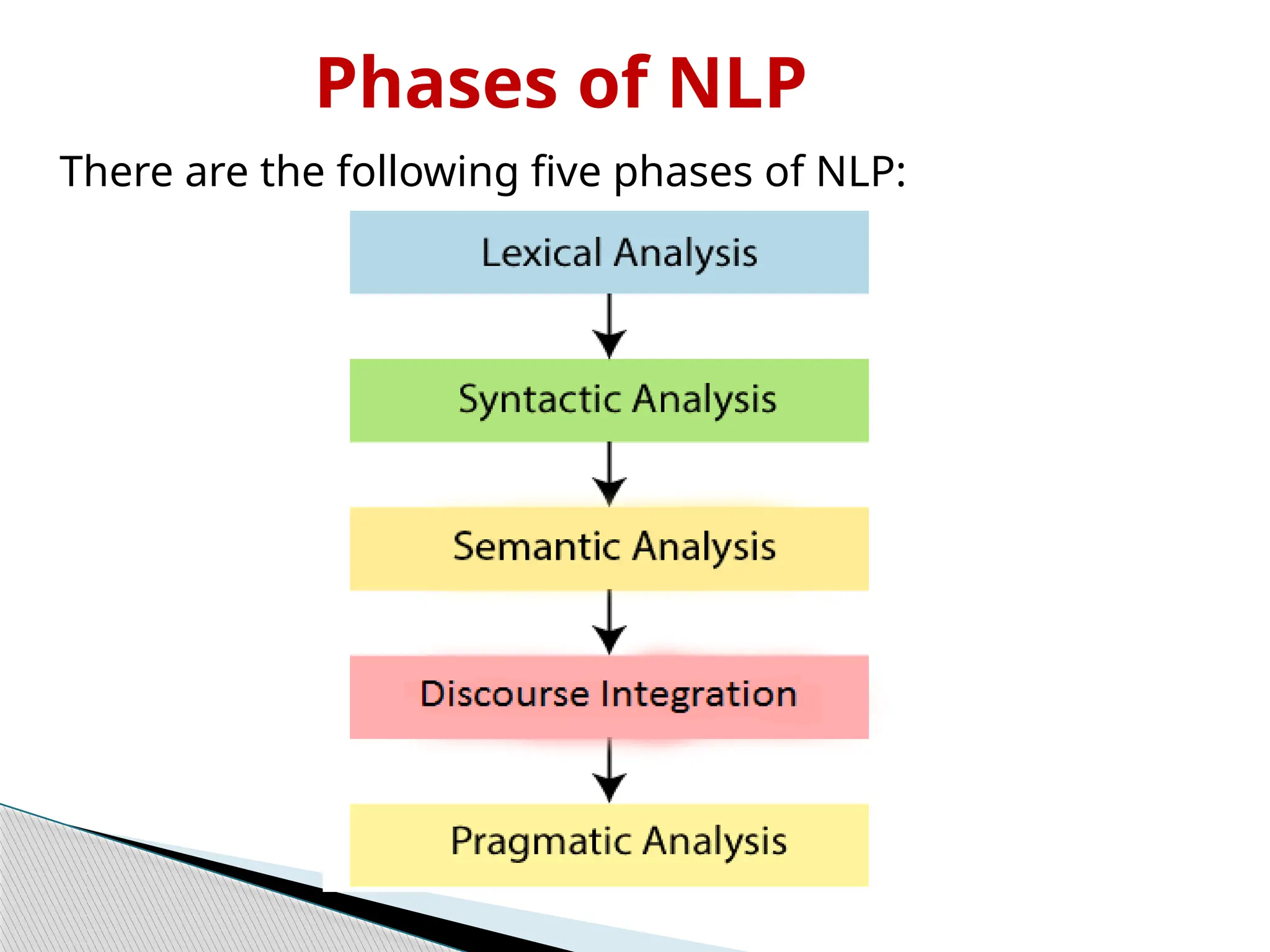 Phases of NLP

There are the following five phases of NLP:

Lexical Analysis

Syntactic Analysis

Semantic Analysis

Discourse Integration

Pragmatic Analysis